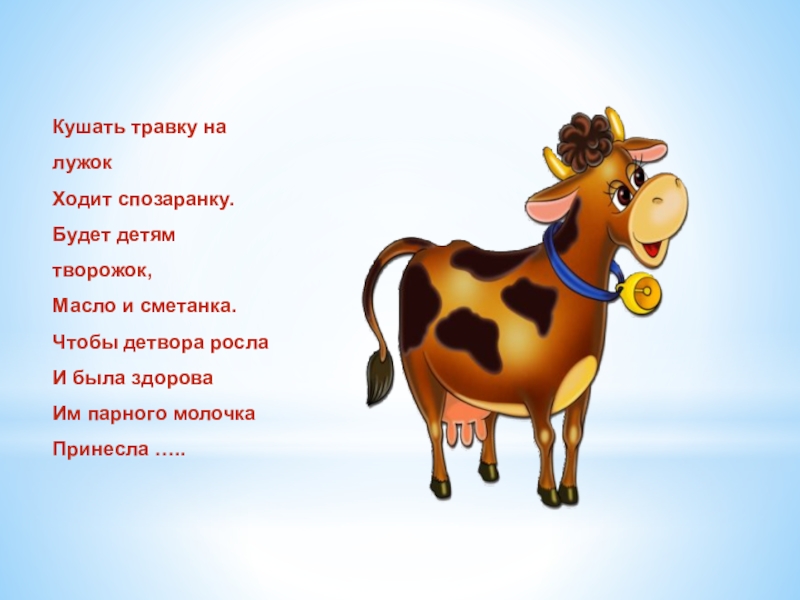 Кушать травку на лужок
Ходит спозаранку.
Будет детям творожок,
Масло и сметанка.
Чтобы детвора росла
И была здорова
Им парного молочка
Принесла …..